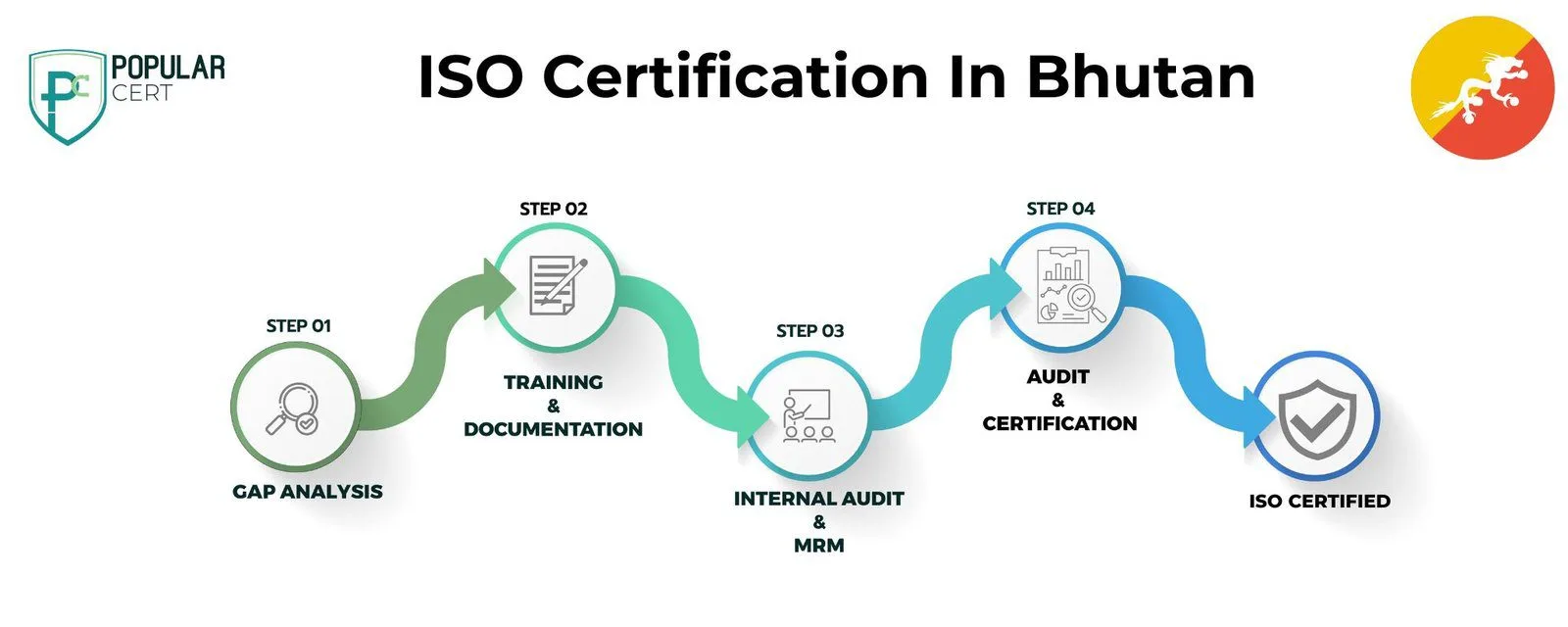 PC POPULAR CERT

ISO Certification In Bhutan

STEP 01
GAP ANALYSIS

STEP 02
TRAINING & DOCUMENTATION

STEP 03
INTERNAL AUDIT & MRM

STEP 04
AUDIT & CERTIFICATION

ISO CERTIFIED